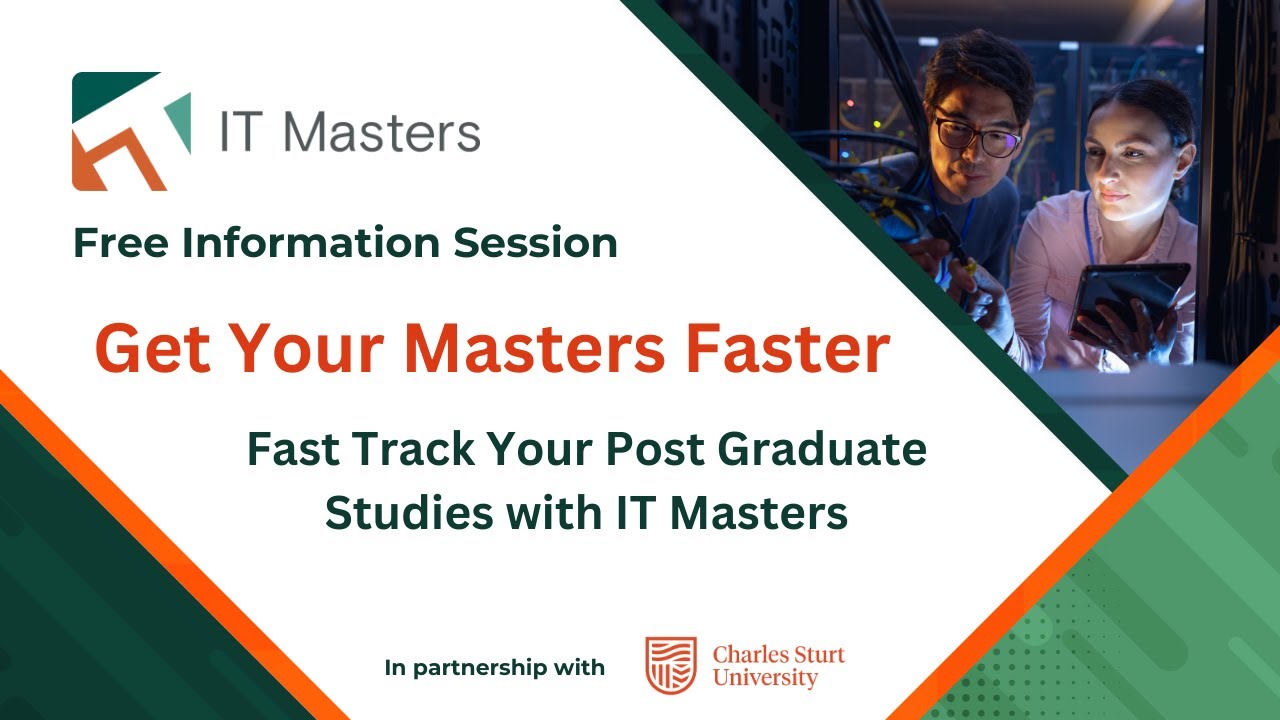 IT Masters

Free Information Session

Get Your Masters Faster

Fast Track Your Post Graduate Studies with IT Masters

In partnership with

Charles Sturt University